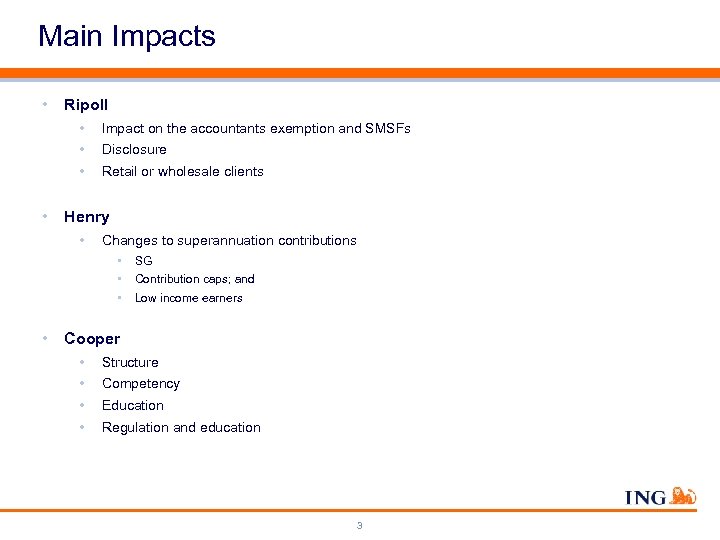 Main Impacts

• Ripoll
  • Impact on the accountants exemption and SMSFs
  • Disclosure
  • Retail or wholesale clients

• Henry
  • Changes to superannuation contributions
    • SG
    • Contribution caps; and
    • Low income earners

• Cooper
  • Structure
  • Competency
  • Education
  • Regulation and education

ING

3